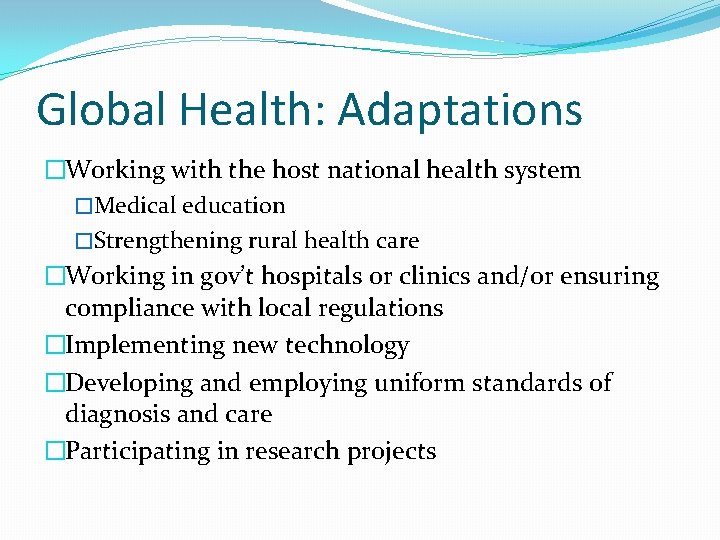 Global Health: Adaptations

□Working with the host national health system
□Medical education
□Strengthening rural health care
□Working in gov't hospitals or clinics and/or ensuring compliance with local regulations
□Implementing new technology
□Developing and employing uniform standards of diagnosis and care
□Participating in research projects